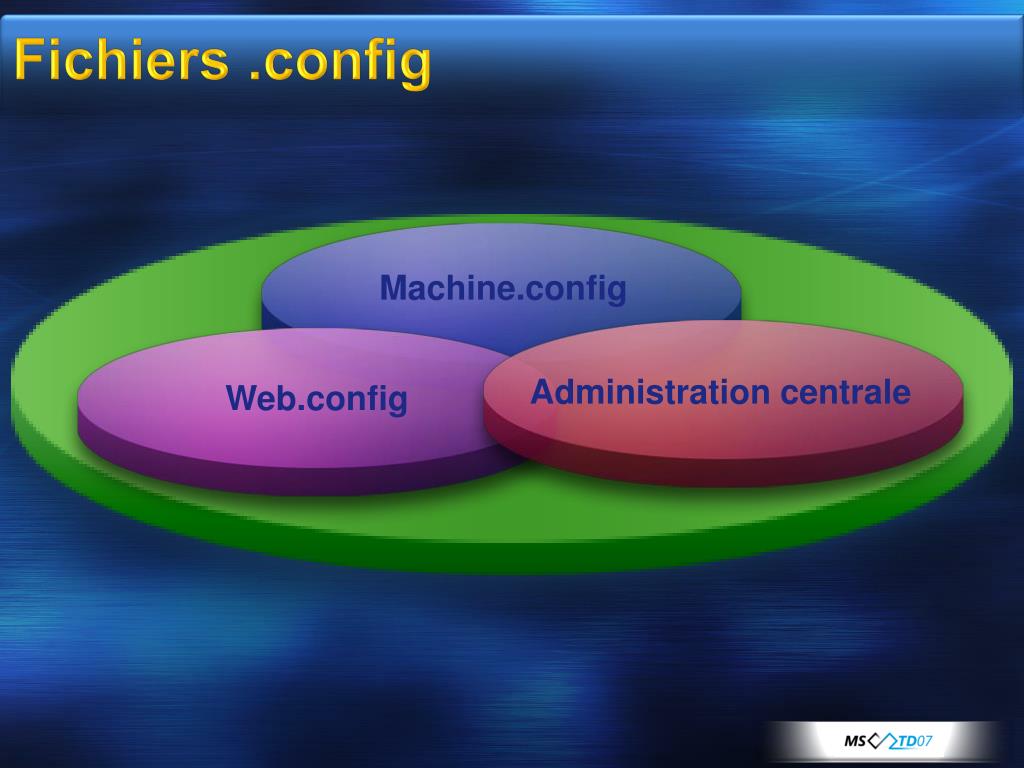 Fichiers .config

Machine.config

Web.config

Administration centrale

MS TD07